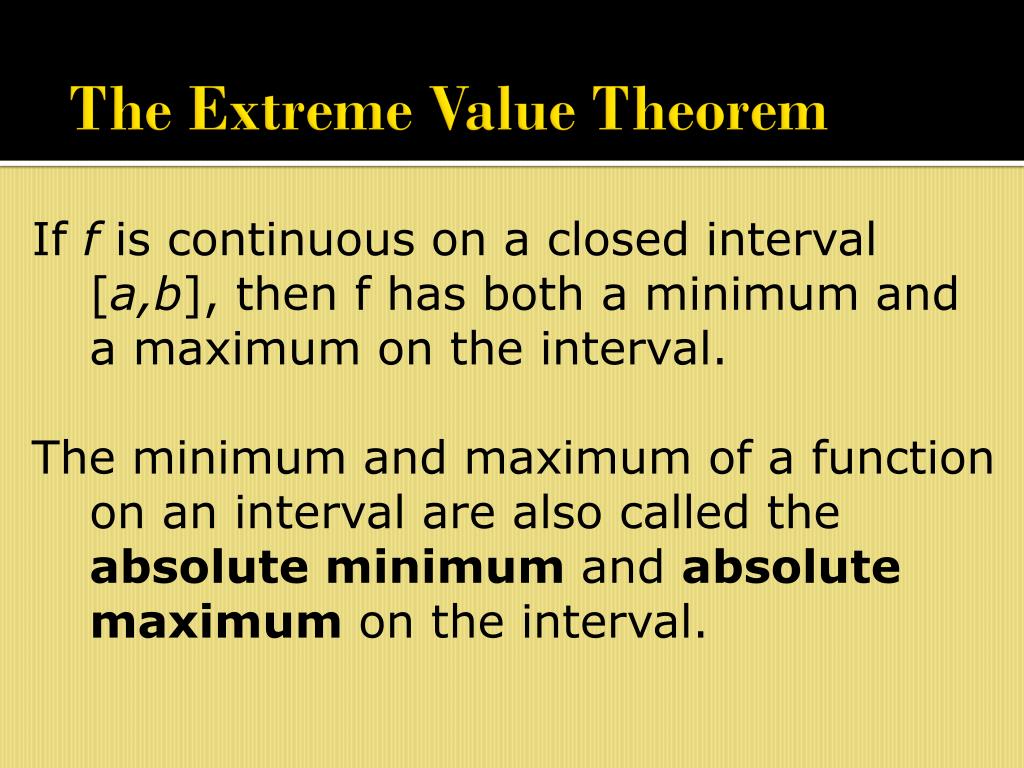 The Extreme Value Theorem

If $f$ is continuous on a closed interval $[a,b]$, then f has both a minimum and a maximum on the interval.

The minimum and maximum of a function on an interval are also called the **absolute minimum** and **absolute maximum** on the interval.